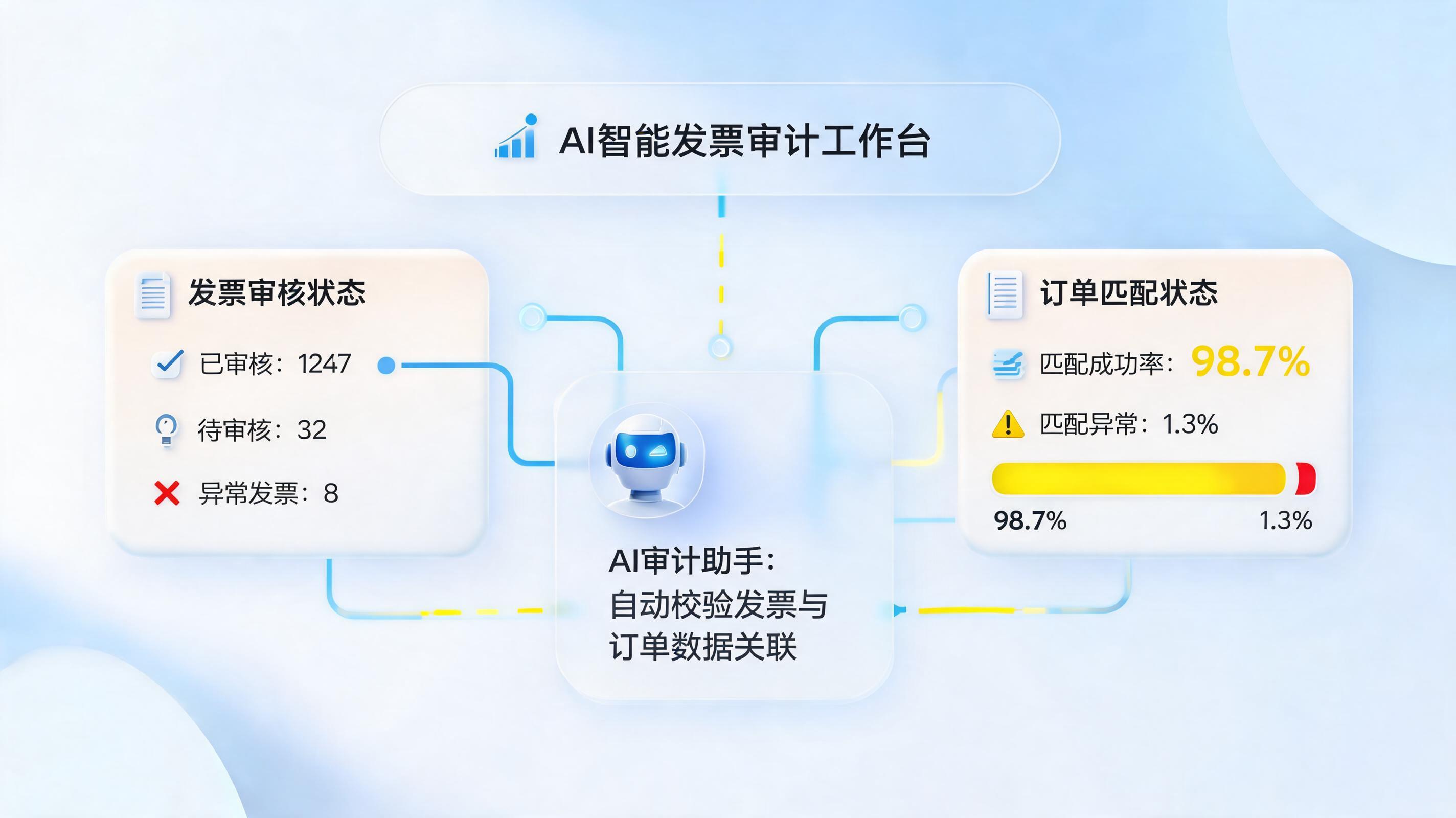 AI智能发票审计工作台

发票审核状态

已审核：1247

待审核：32

异常发票：8

AI审计助手：
自动校验发票与
订单数据关联

订单匹配状态

匹配成功率：98.7%

匹配异常：1.3%

98.7%
1.3%